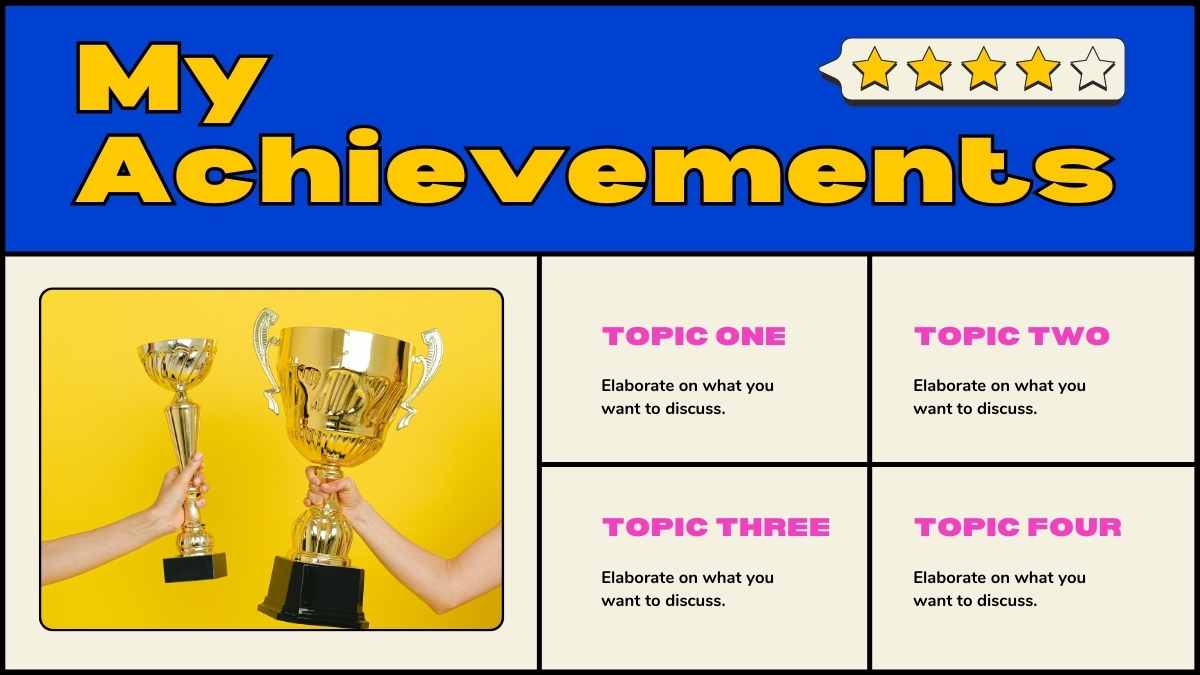 My Achievements

TOPIC ONE

Elaborate on what you want to discuss.

TOPIC TWO

Elaborate on what you want to discuss.

TOPIC THREE

Elaborate on what you want to discuss.

TOPIC FOUR

Elaborate on what you want to discuss.